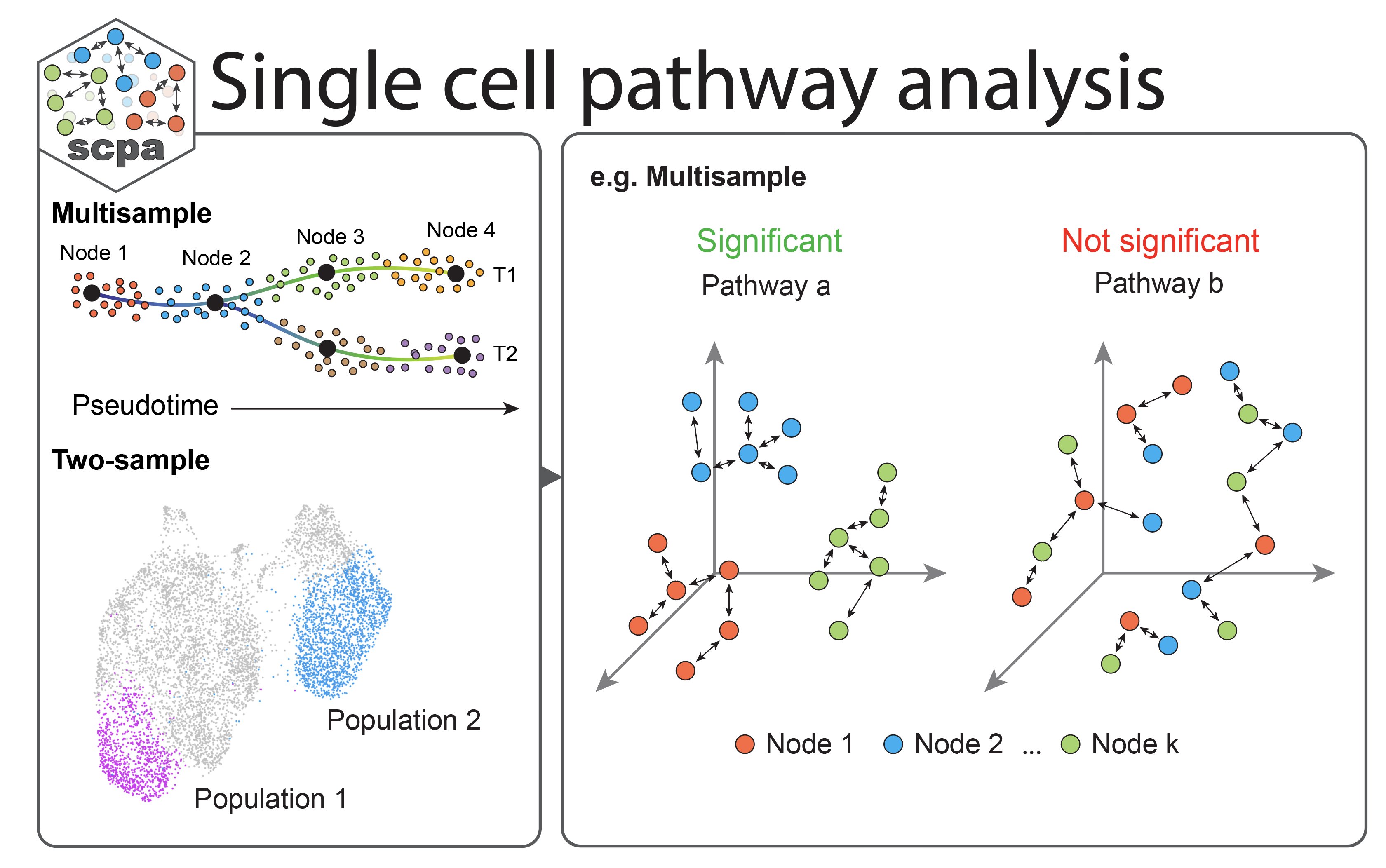 scpa

Single cell pathway analysis

Multisample

Node 1
Node 2
Node 3
Node 4
T1
T2

Pseudotime

Two-sample

Population 2
Population 1

e.g. Multisample

Significant
Pathway a

Not significant
Pathway b

Node 1 Node 2 ... Node k